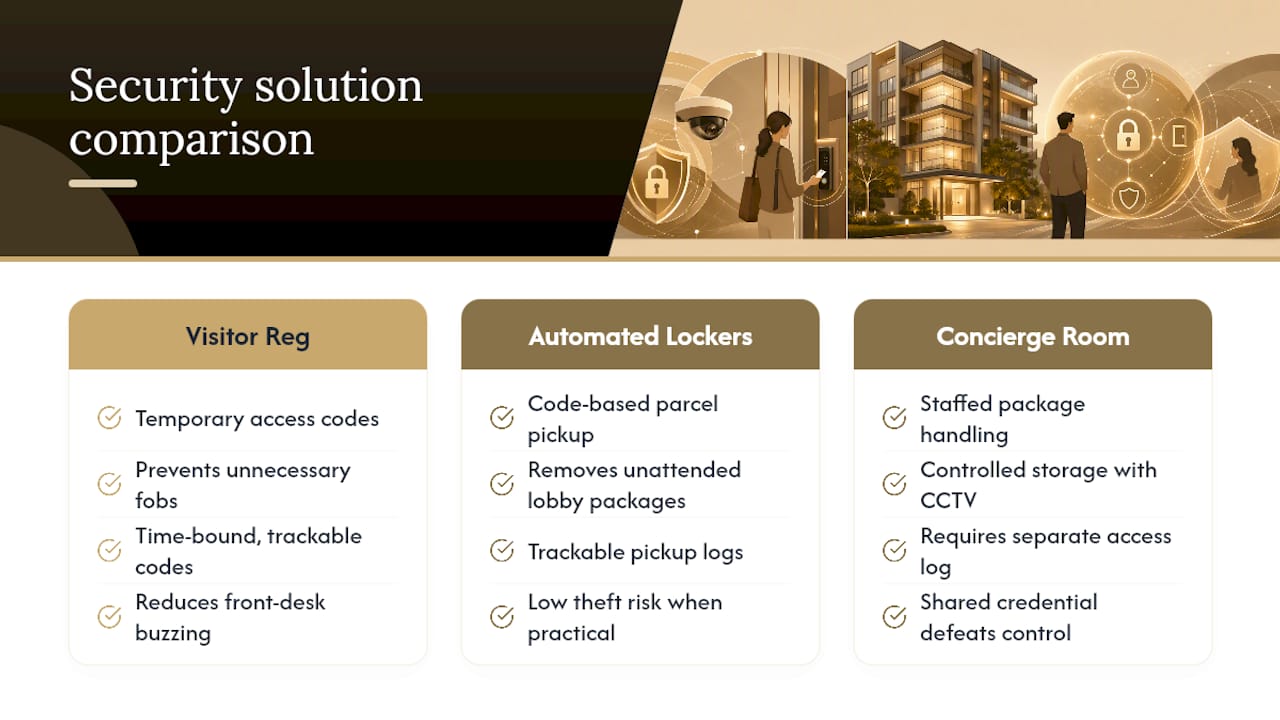 Security solution comparison

Visitor Reg

✓ Temporary access codes
✓ Prevents unnecessary fobs
✓ Time-bound, trackable codes
✓ Reduces front-desk buzzing

Automated Lockers

✓ Code-based parcel pickup
✓ Removes unattended lobby packages
✓ Trackable pickup logs
✓ Low theft risk when practical

Concierge Room

✓ Staffed package handling
✓ Controlled storage with CCTV
✓ Requires separate access log
✓ Shared credential defeats control